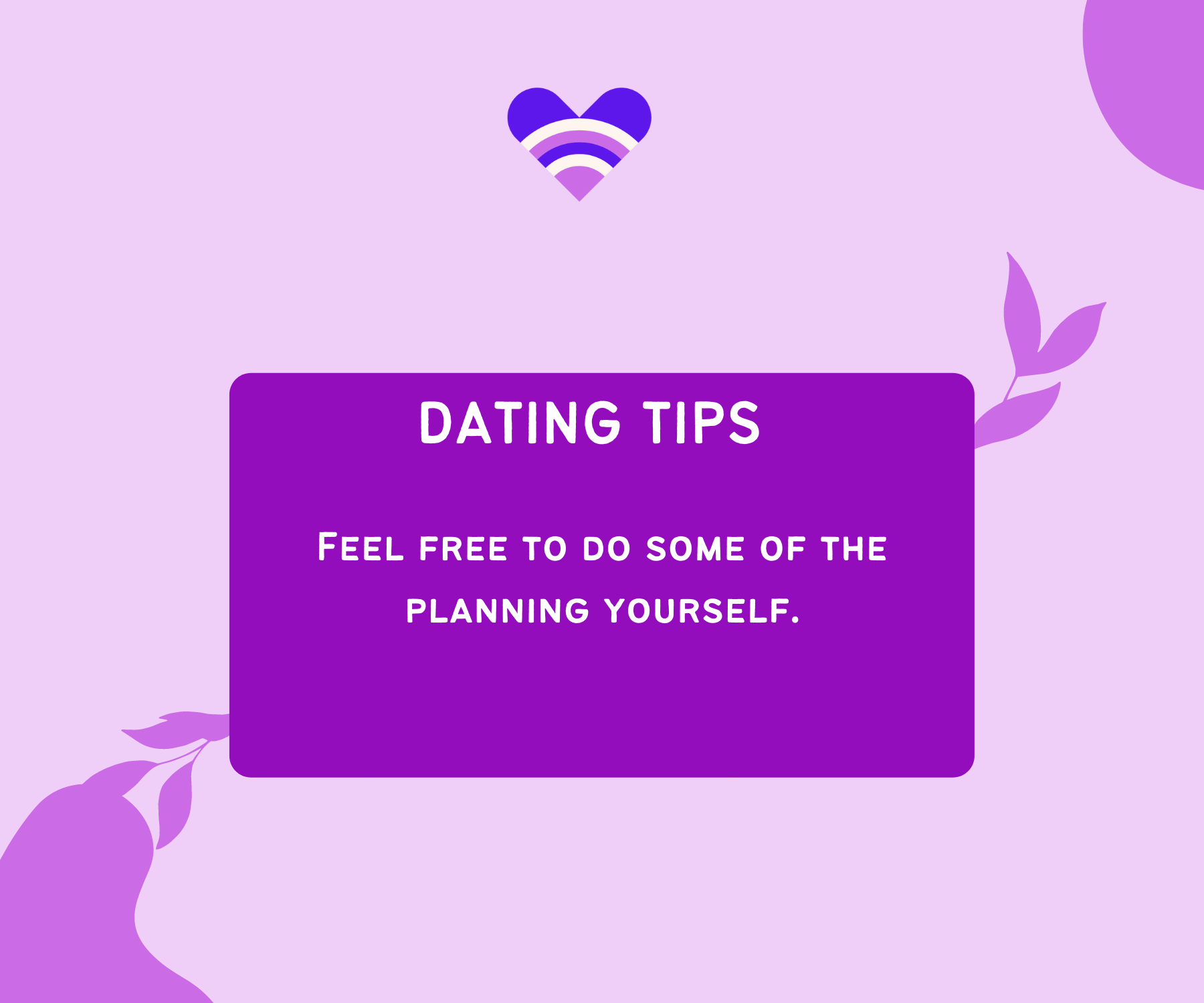 DATING TIPS

Feel free to do some of the planning yourself.